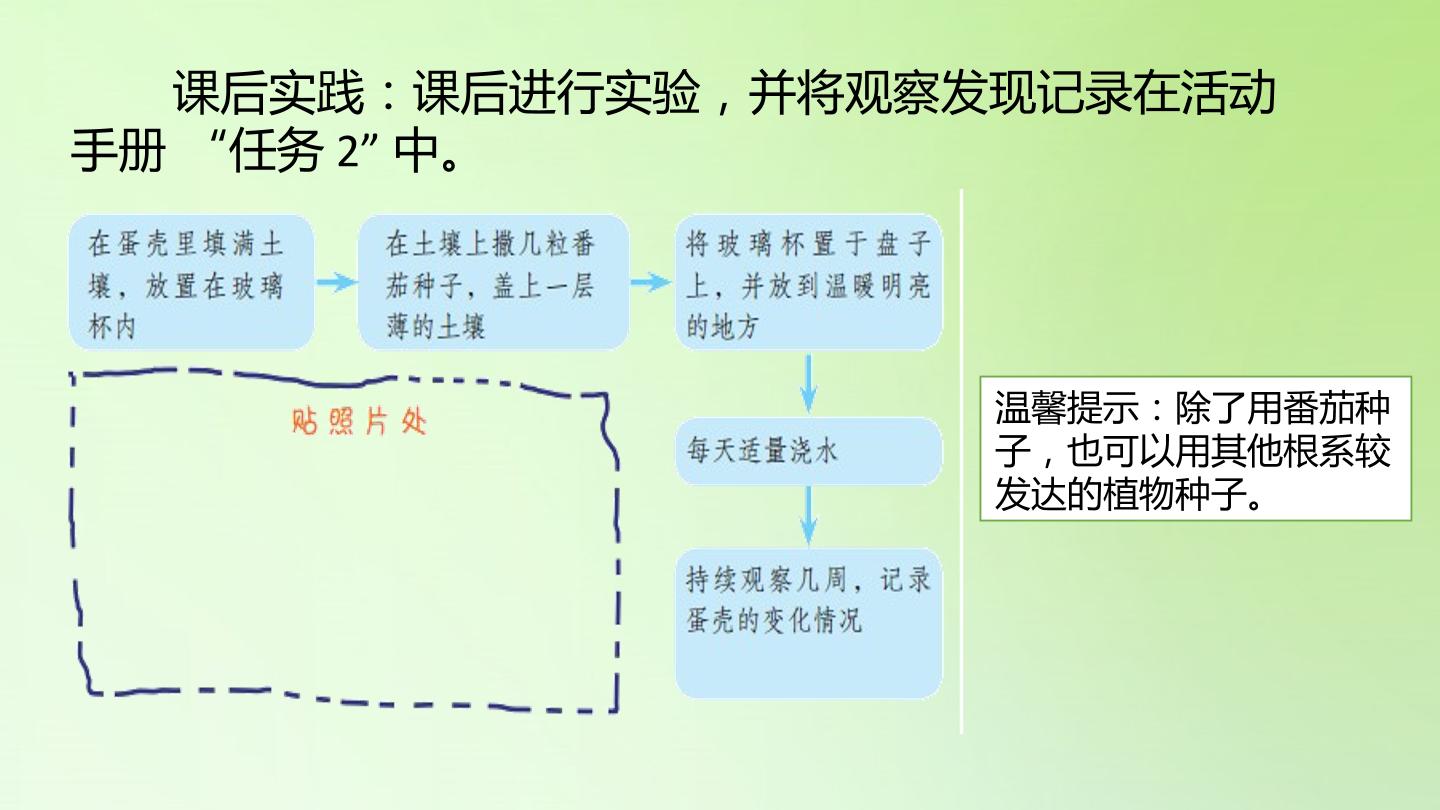 课后实践：课后进行实验，并将观察发现记录在活动手册 “任务 2” 中。

在蛋壳里填满土壤，放置在玻璃杯内

在土壤上撒几粒番茄种子，盖上一层薄的土壤

将玻璃杯置于盘子上，并放到温暖明亮的地方

每天适量浇水

持续观察几周，记录蛋壳的变化情况

贴照片处

温馨提示：除了用番茄种子，也可以用其他根系较发达的植物种子。